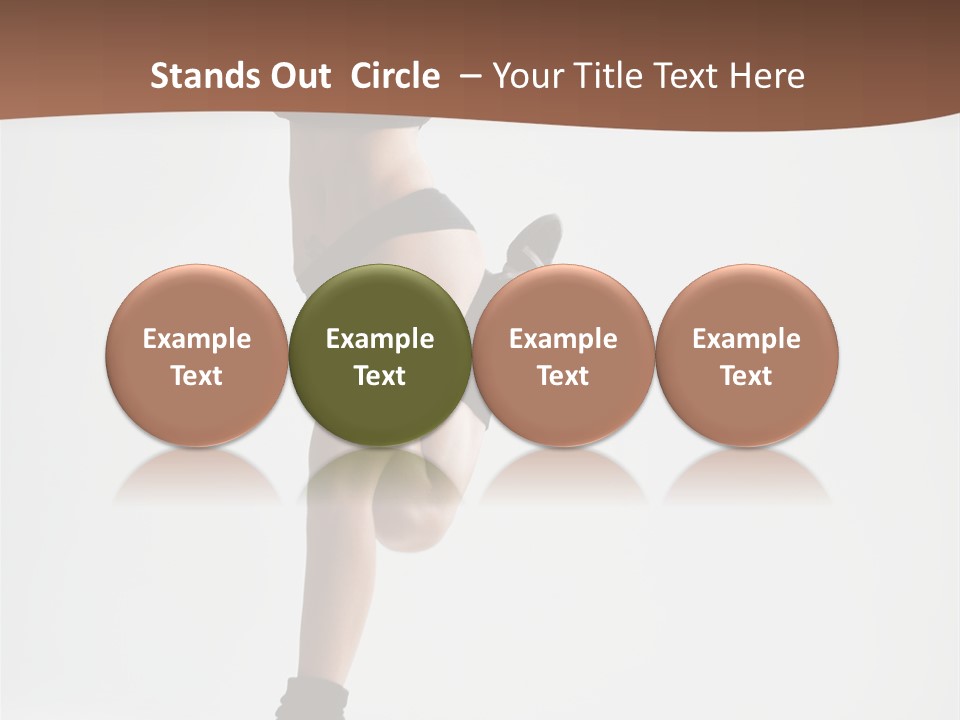 Stands Out Circle – Your Title Text Here

Example Text

Example Text

Example Text

Example Text